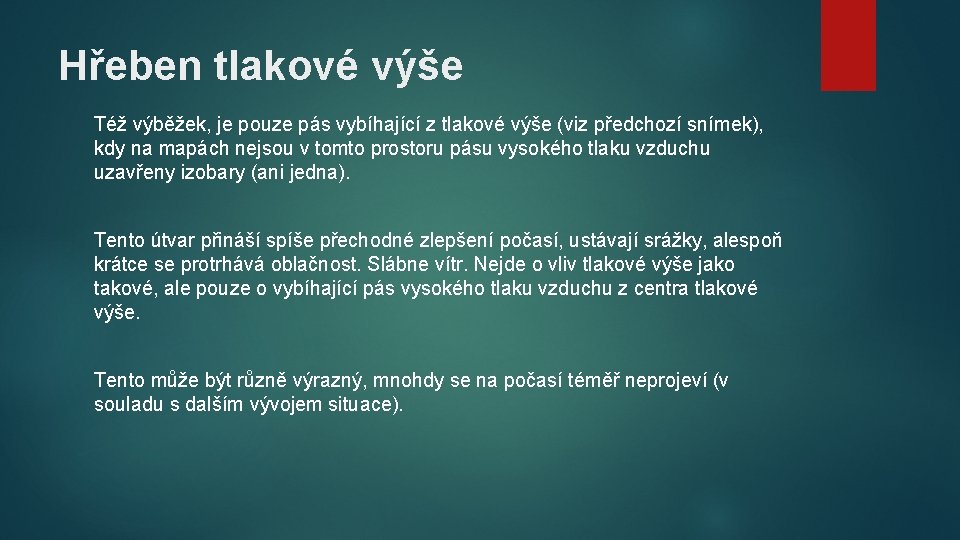 Hřeben tlakové výše

Též výběžek, je pouze pás vybíhající z tlakové výše (viz předchozí snímek), kdy na mapách nejsou v tomto prostoru pásu vysokého tlaku vzduchu uzavřeny izobary (ani jedna).

Tento útvar přináší spíše přechodné zlepšení počasí, ustávají srážky, alespoň krátce se protrhává oblačnost. Slábne vítr. Nejde o vliv tlakové výše jako takové, ale pouze o vybíhající pás vysokého tlaku vzduchu z centra tlakové výše.

Tento může být různě výrazný, mnohdy se na počasí téměř neprojeví (v souladu s dalším vývojem situace).